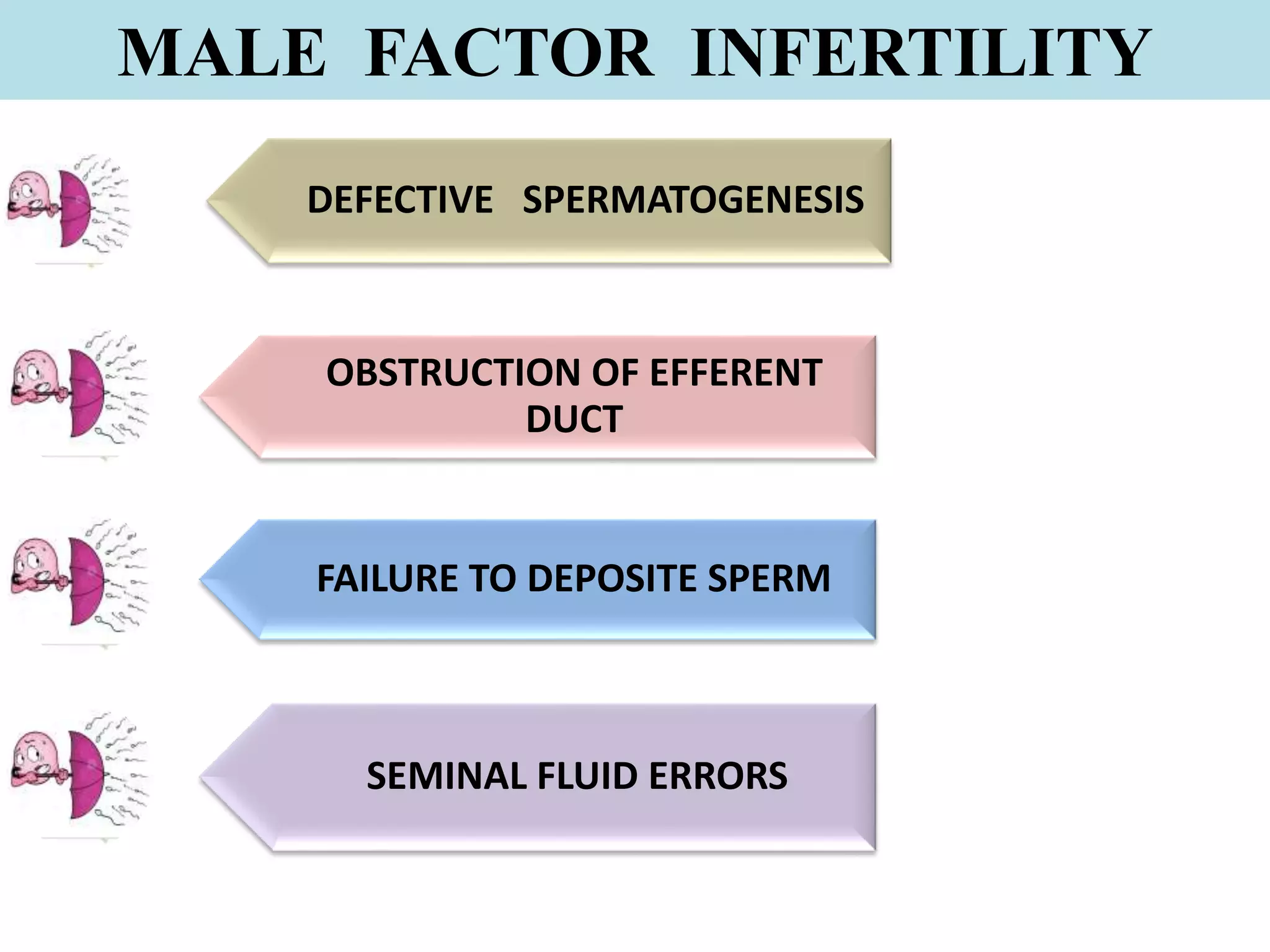 MALE FACTOR INFERTILITY

DEFECTIVE SPERMATOGENESIS

OBSTRUCTION OF EFFERENT DUCT

FAILURE TO DEPOSITE SPERM

SEMINAL FLUID ERRORS